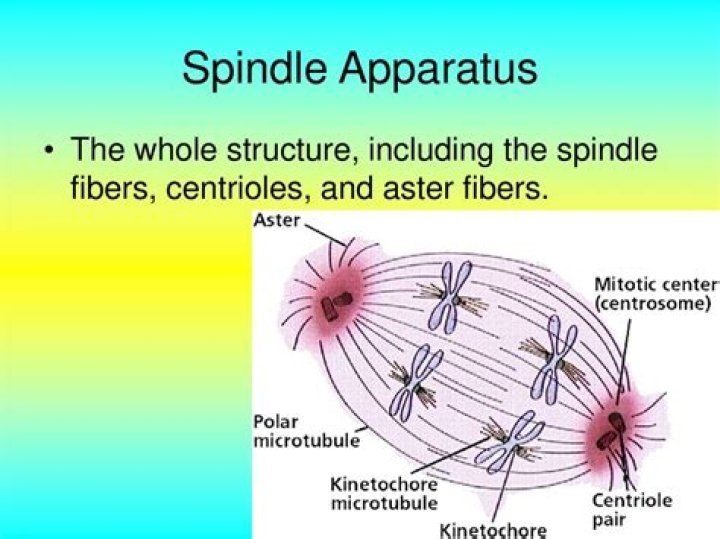 Spindle Apparatus

• The whole structure, including the spindle fibers, centrioles, and aster fibers.

Aster

Mitotic center (centrosome)

Polar microtubule

Kinetochore microtubule

Kinetochore

Centriole pair